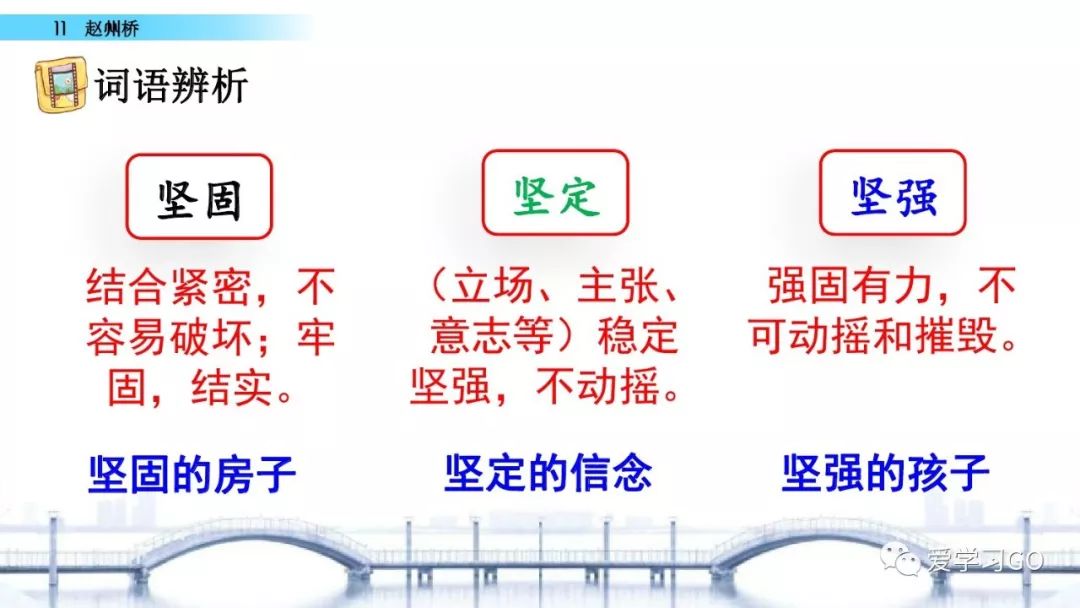 11 赵州桥

词语辨析

坚固

结合紧密，不容易破坏；牢固，结实。

坚固的房子

坚定

（立场、主张、意志等）稳定坚强，不动摇。

坚定的信念

坚强

强固有力，不可动摇和摧毁。

坚强的孩子

爱学习GO